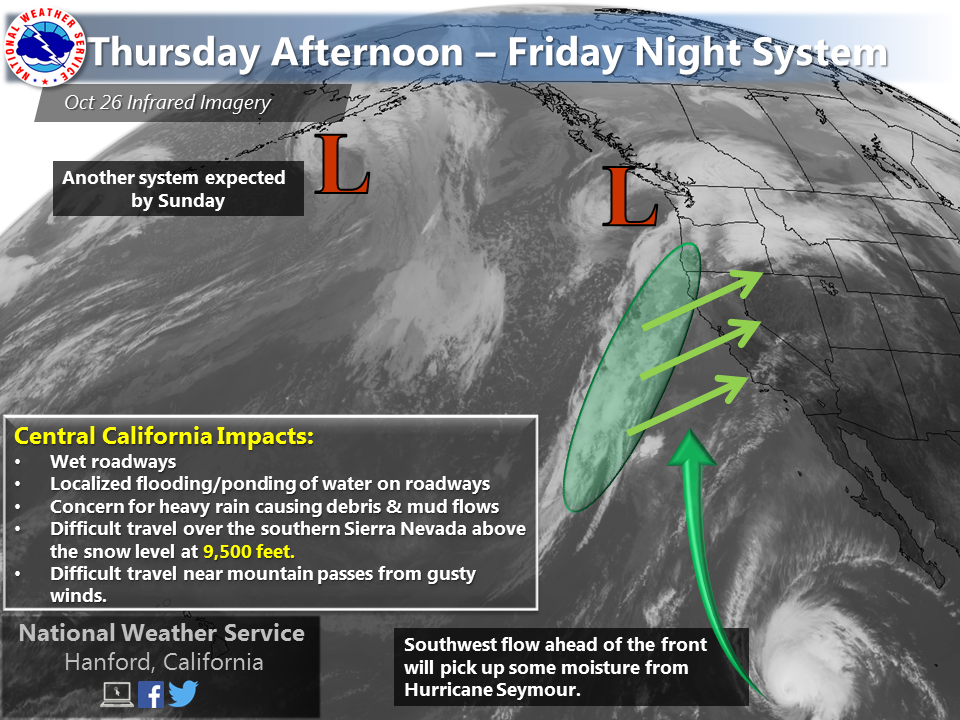 NATIONAL WEATHER SERVICE

Thursday Afternoon – Friday Night System

Oct 26 Infrared Imagery

Another system expected by Sunday

L

L

Central California Impacts:
• Wet roadways
• Localized flooding/ponding of water on roadways
• Concern for heavy rain causing debris & mud flows
• Difficult travel over the southern Sierra Nevada above the snow level at 9,500 feet.
• Difficult travel near mountain passes from gusty winds.

National Weather Service
Hanford, California

Southwest flow ahead of the front will pick up some moisture from Hurricane Seymour.